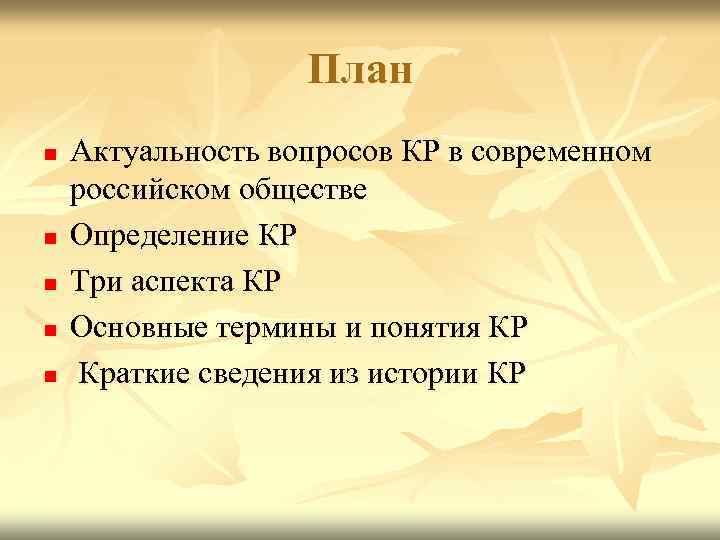 План

- Актуальность вопросов КР в современном российском обществе
- Определение КР
- Три аспекта КР
- Основные термины и понятия КР
- Краткие сведения из истории КР